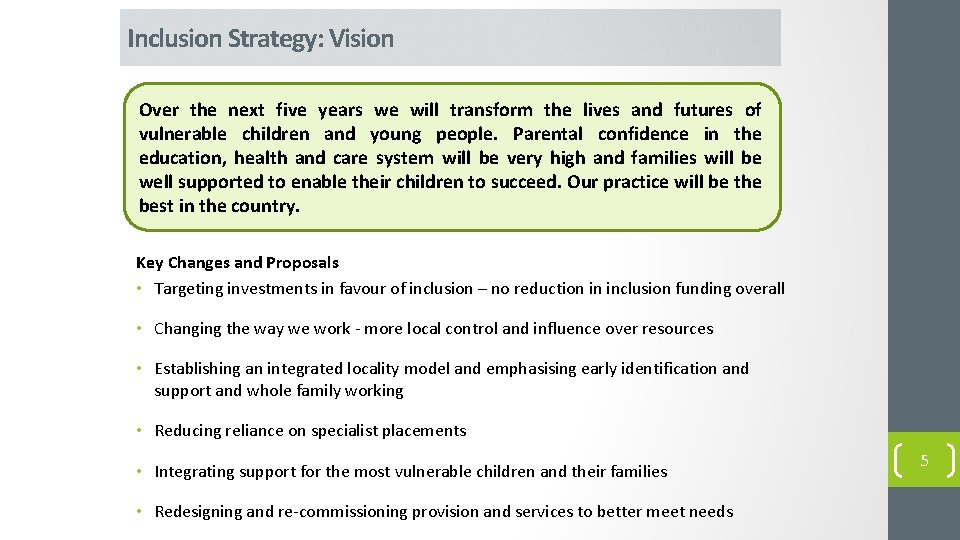 Inclusion Strategy: Vision

Over the next five years we will transform the lives and futures of vulnerable children and young people. Parental confidence in the education, health and care system will be very high and families will be well supported to enable their children to succeed. Our practice will be the best in the country.

Key Changes and Proposals

• Targeting investments in favour of inclusion – no reduction in inclusion funding overall

• Changing the way we work - more local control and influence over resources

• Establishing an integrated locality model and emphasising early identification and support and whole family working

• Reducing reliance on specialist placements

• Integrating support for the most vulnerable children and their families

• Redesigning and re-commissioning provision and services to better meet needs

5